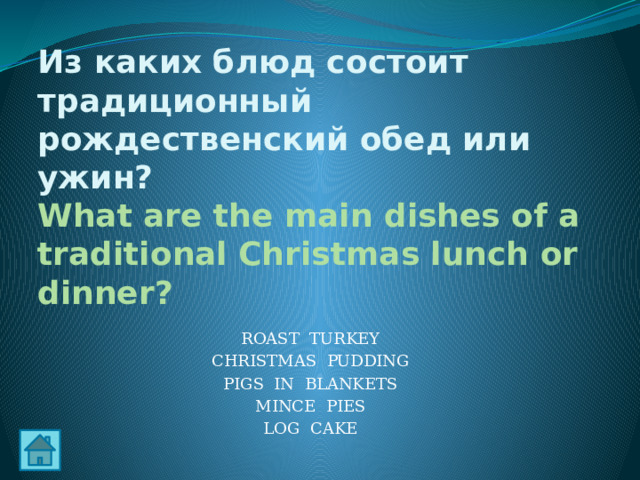 Из каких блюд состоит традиционный рождественский обед или ужин?
What are the main dishes of a traditional Christmas lunch or dinner?

ROAST TURKEY
CHRISTMAS PUDDING
PIGS IN BLANKETS
MINCE PIES
LOG CAKE